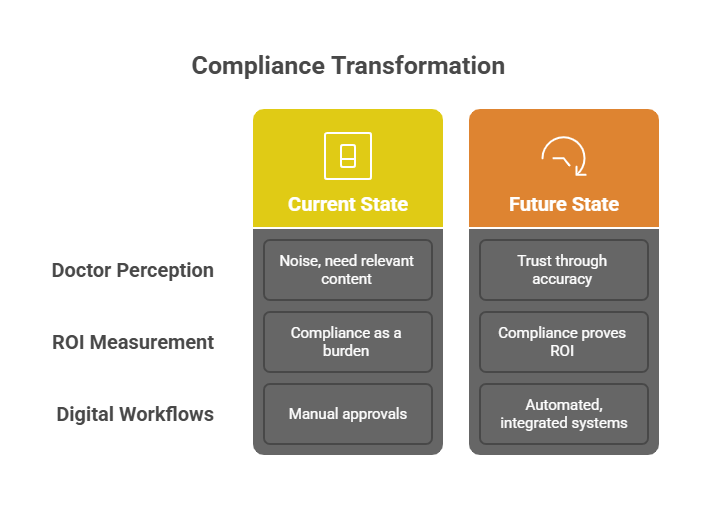 Compliance Transformation

| | Current State | Future State |
|---|---|---|
| Doctor Perception | Noise, need relevant content | Trust through accuracy |
| ROI Measurement | Compliance as a burden | Compliance proves ROI |
| Digital Workflows | Manual approvals | Automated, integrated systems |